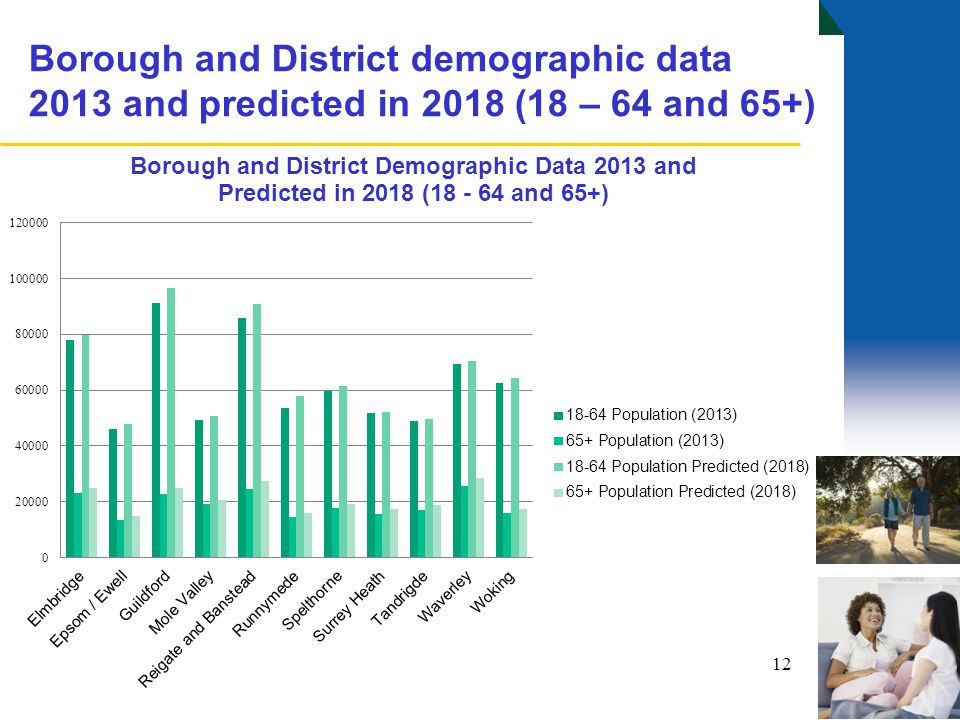 Borough and District demographic data 2013 and predicted in 2018 (18 – 64 and 65+)

Borough and District Demographic Data 2013 and Predicted in 2018 (18 - 64 and 65+)

120000
100000
80000
60000
40000
20000
0

Elmbridge
Epsom / Ewell
Guildford
Mole Valley
Reigate and Banstead
Runnymede
Spelthorne
Surrey Heath
Tandrigde
Waverley
Woking

18-64 Population (2013)
65+ Population (2013)
18-64 Population Predicted (2018)
65+ Population Predicted (2018)

12